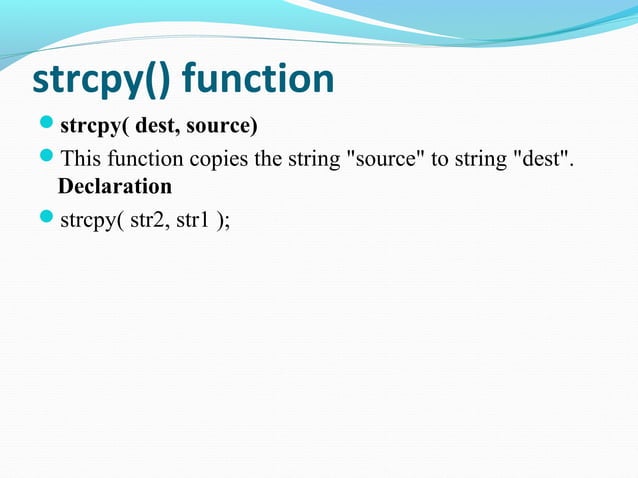 strcpy() function

strcpy( dest, source)

This function copies the string "source" to string "dest".
Declaration

strcpy( str2, str1 );